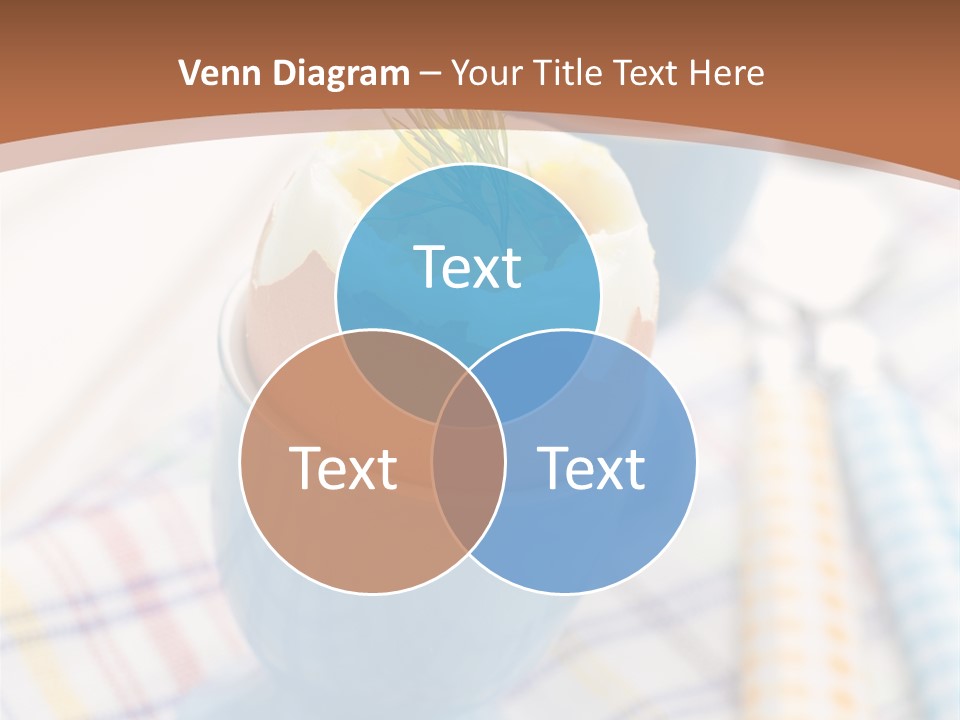 Venn Diagram – Your Title Text Here

Text

Text

Text